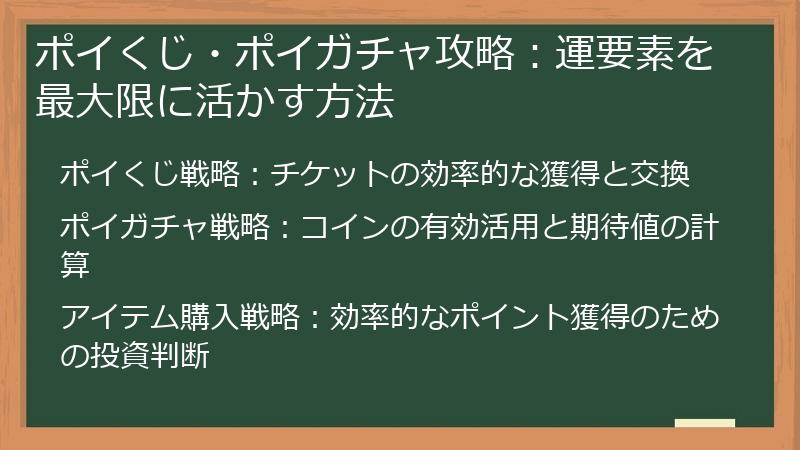 ポイくじ・ポイガチャ攻略：運要素を最大限に活かす方法

ポイくじ戦略：チケットの効率的な獲得と交換

ポイガチャ戦略：コインの有効活用と期待値の計算

アイテム購入戦略：効率的なポイント獲得のための投資判断